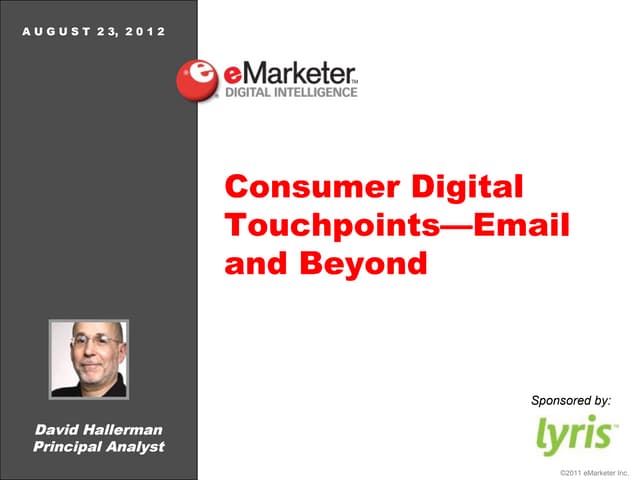 AUGUST 23, 2012

eMarketer™
DIGITAL INTELLIGENCE

Consumer Digital Touchpoints—Email and Beyond

David Hallerman
Principal Analyst

Sponsored by:

lyris™

©2011 eMarketer Inc.